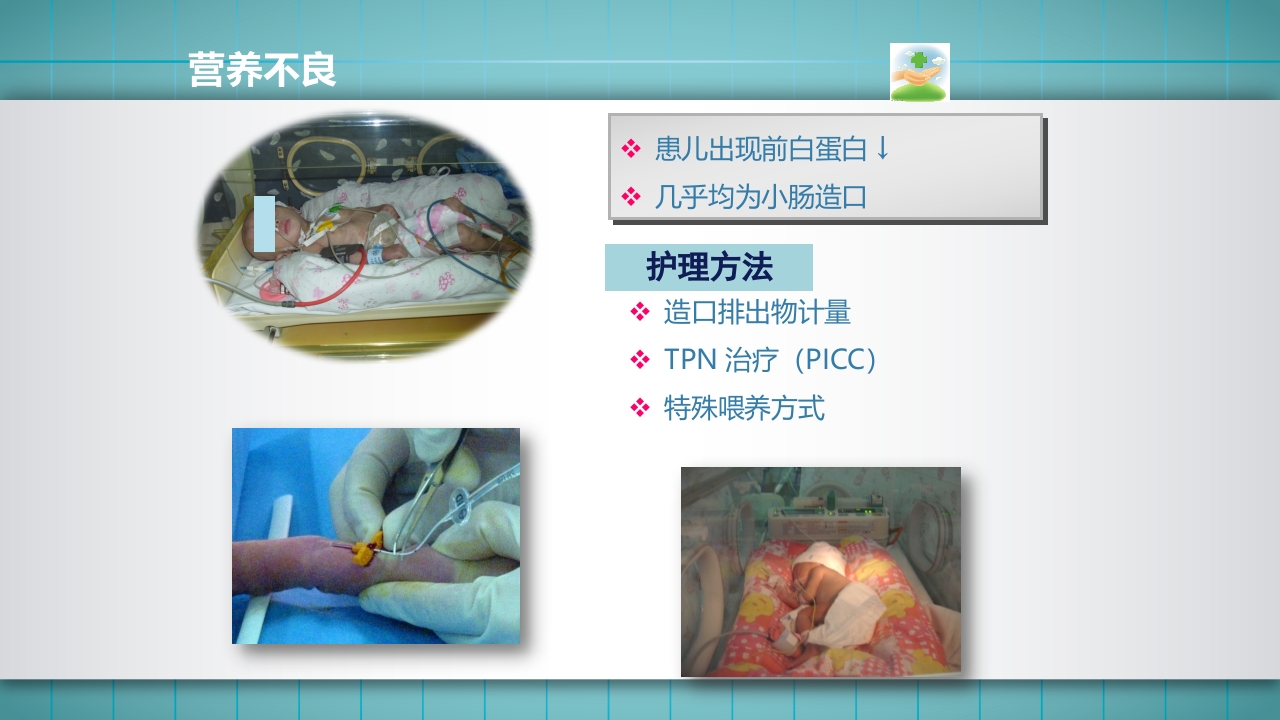 营养不良

❖ 患儿出现前白蛋白↓
❖ 几乎均为小肠造口

护理方法

❖ 造口排出物计量
❖ TPN 治疗（PICC）
❖ 特殊喂养方式